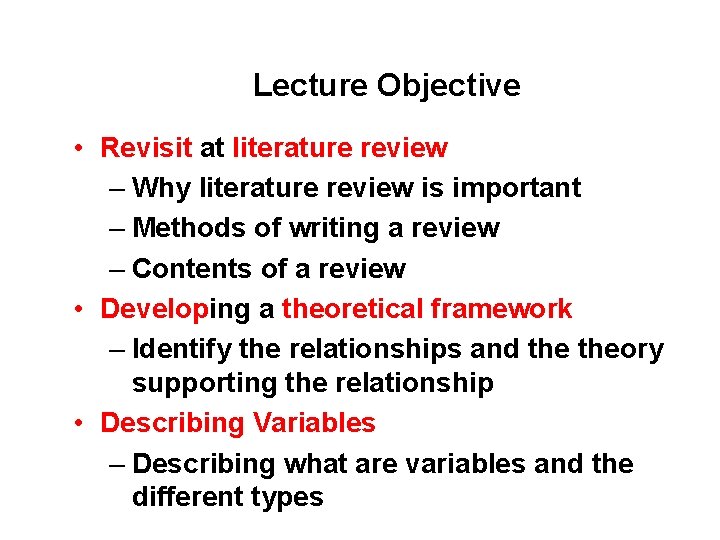 Lecture Objective

• Revisit at literature review
– Why literature review is important
– Methods of writing a review
– Contents of a review
• Developing a theoretical framework
– Identify the relationships and the theory supporting the relationship
• Describing Variables
– Describing what are variables and the different types